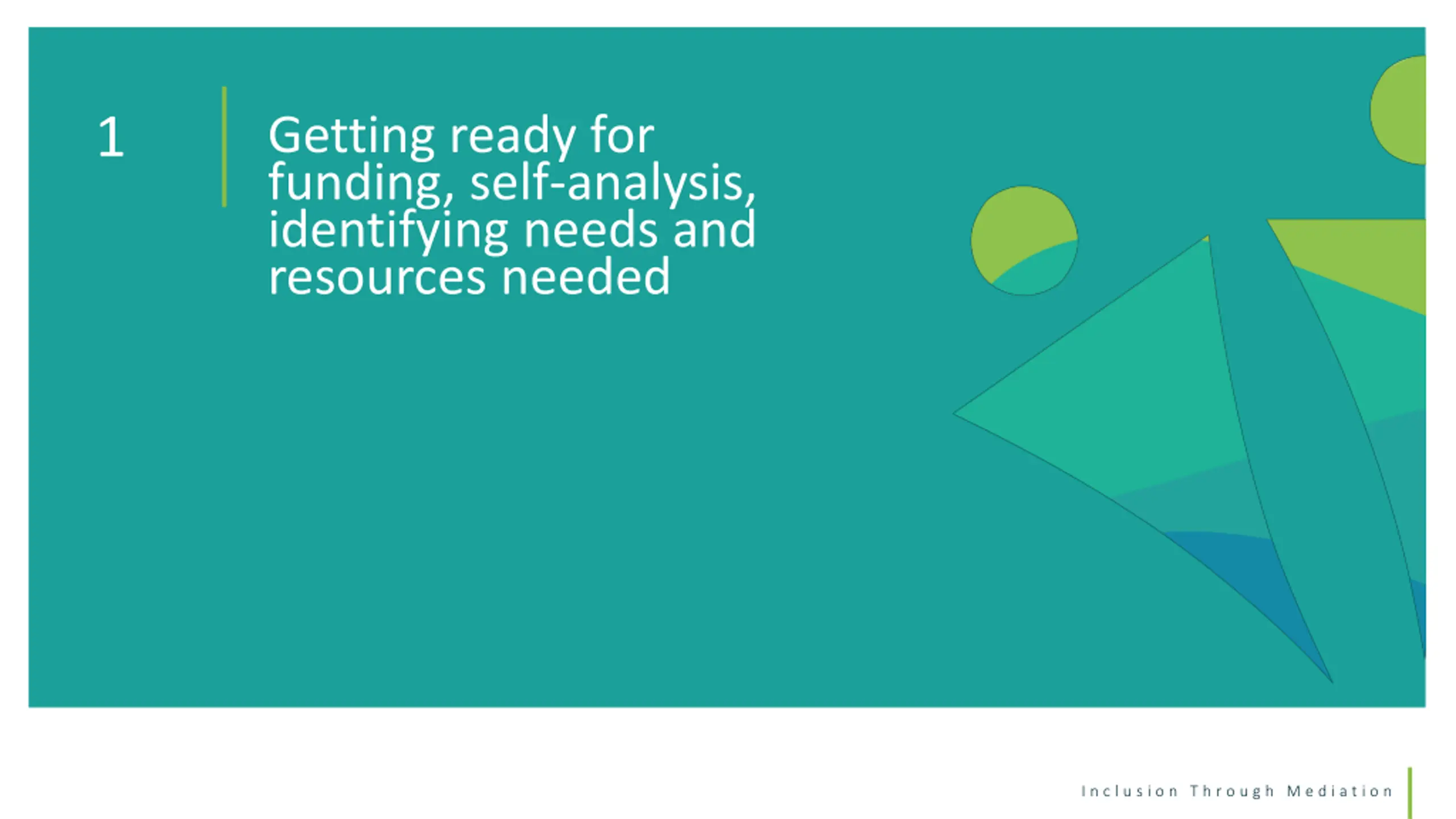 1

Getting ready for funding, self-analysis, identifying needs and resources needed

Inclusion Through Mediation